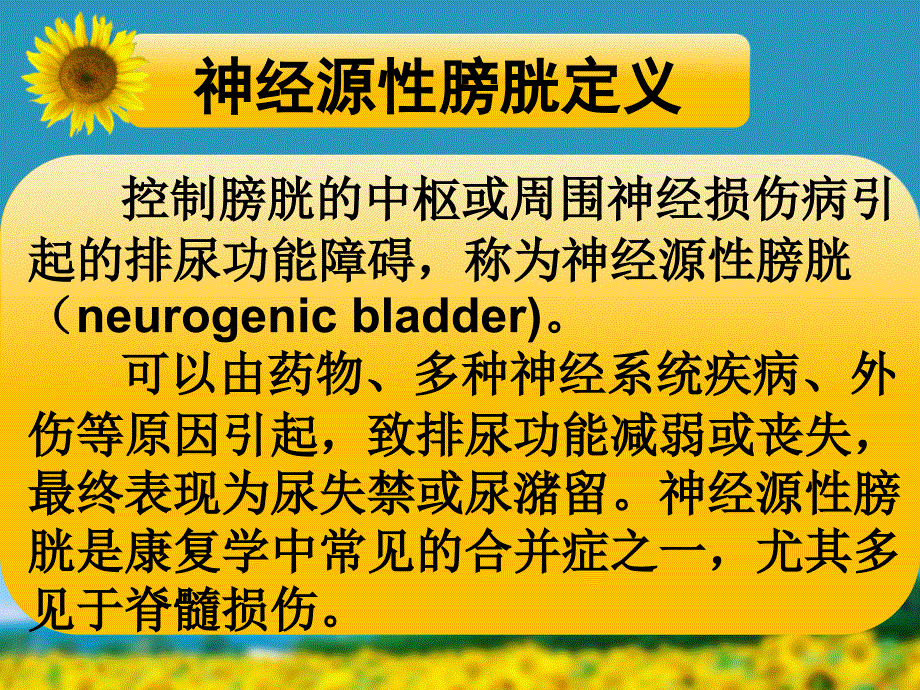 神经源性膀胱定义

控制膀胱的中枢或周围神经损伤病引起的排尿功能障碍，称为神经源性膀胱（neurogenic bladder)。

可以由药物、多种神经系统疾病、外伤等原因引起，致排尿功能减弱或丧失，最终表现为尿失禁或尿潴留。神经源性膀胱是康复学中常见的合并症之一，尤其多见于脊髓损伤。